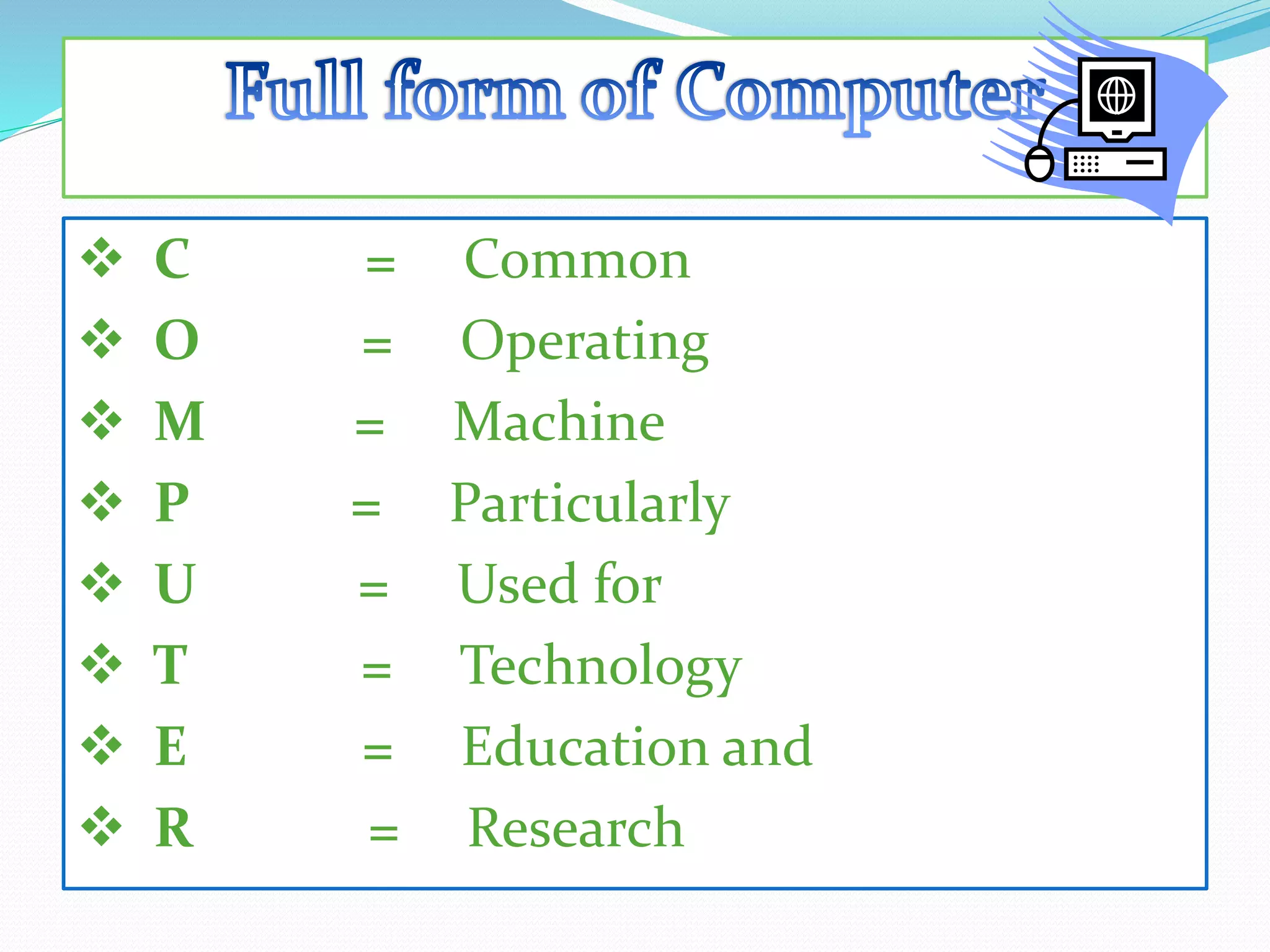 Full form of Computer

❖ C = Common
❖ O = Operating
❖ M = Machine
❖ P = Particularly
❖ U = Used for
❖ T = Technology
❖ E = Education and
❖ R = Research